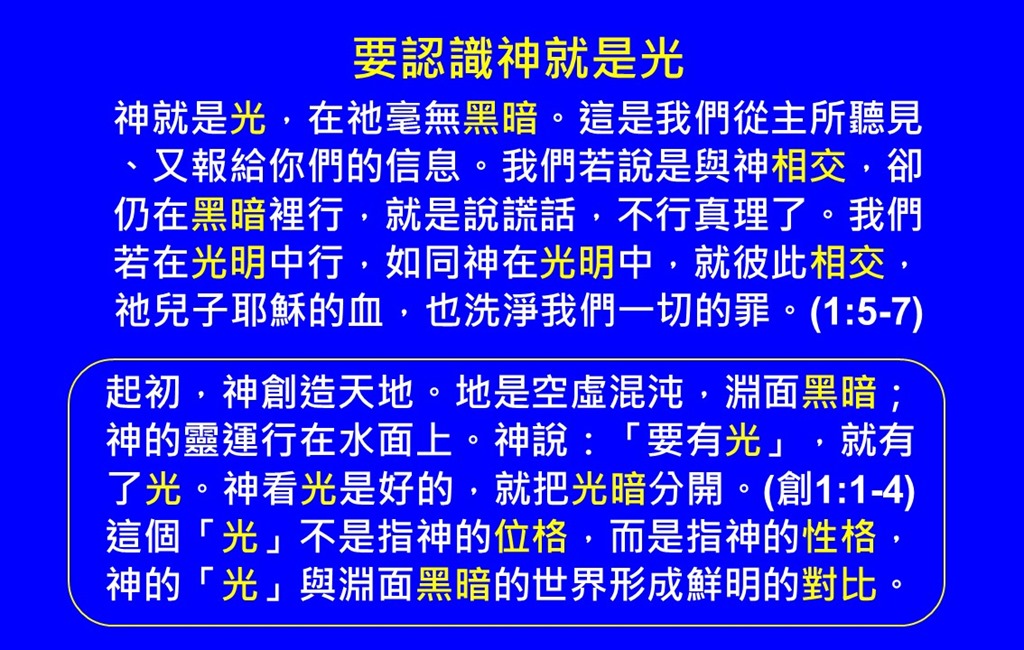 要認識神就是光

神就是光，在祂毫無黑暗。這是我們從主所聽見、又報給你們的信息。我們若說是與神相交，卻仍在黑暗裡行，就是說謊話，不行真理了。我們若在光明中行，如同神在光明中，就彼此相交，祂兒子耶穌的血，也洗淨我們一切的罪。(1:5-7)

起初，神創造天地。地是空虛混沌，淵面黑暗；神的靈運行在水面上。神說：「要有光」，就有了光。神看光是好的，就把光暗分開。(創1:1-4)
這個「光」不是指神的位格，而是指神的性格，神的「光」與淵面黑暗的世界形成鮮明的對比。